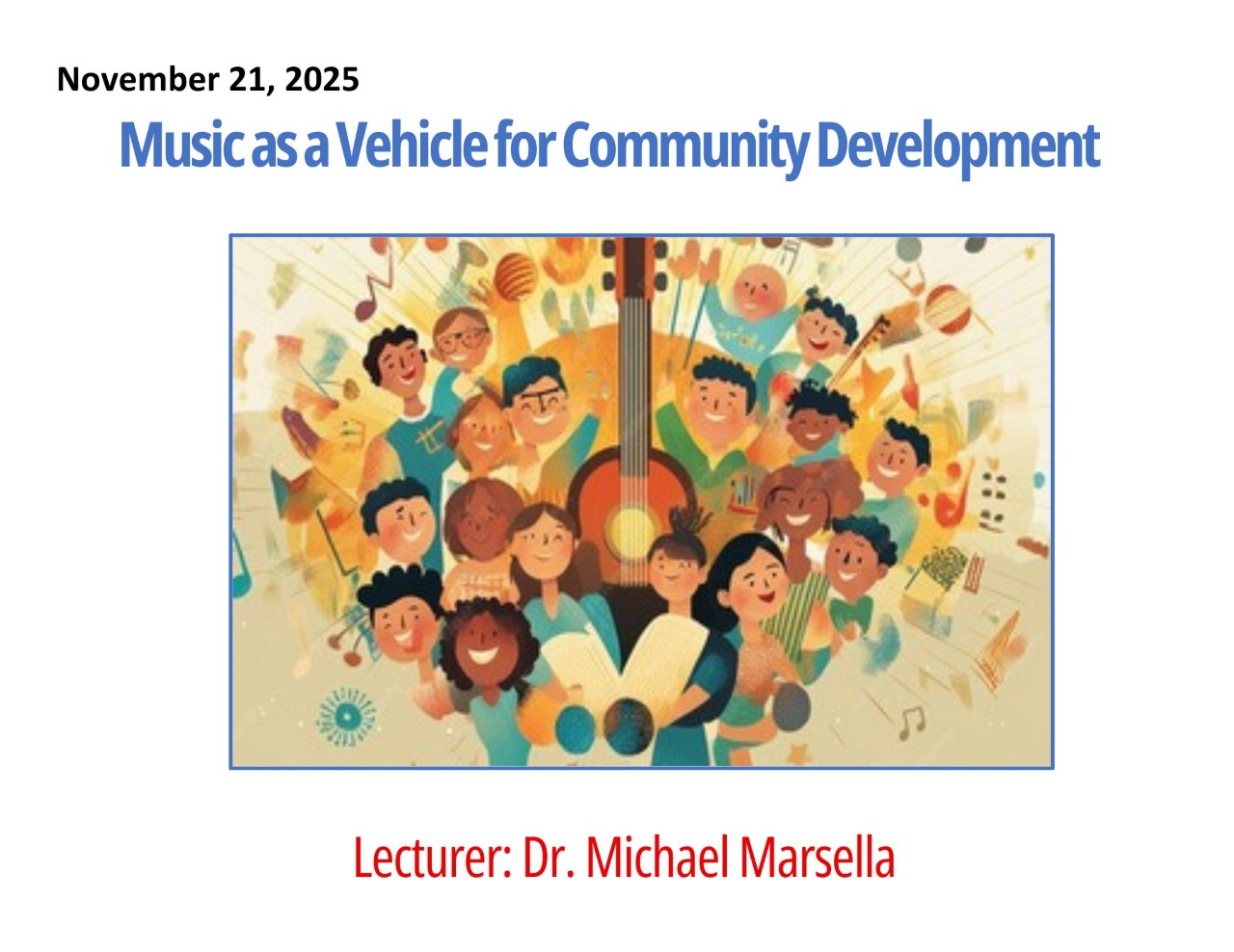 November 21, 2025

Music as a Vehicle for Community Development

Lecturer: Dr. Michael Marsella